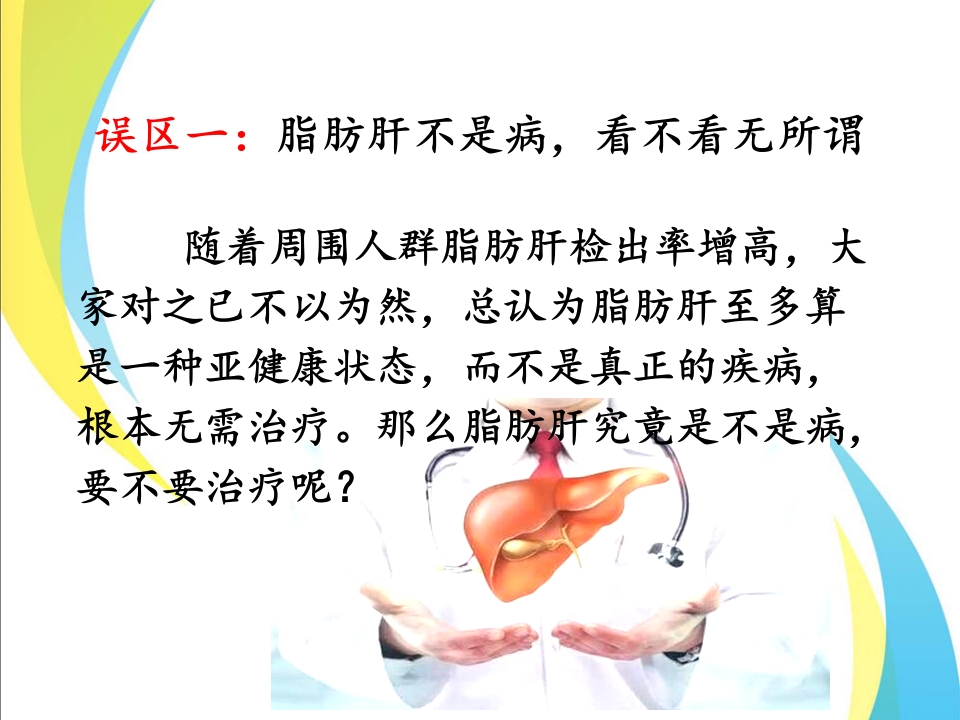 误区一：脂肪肝不是病，看不看无所谓

随着周围人群脂肪肝检出率增高，大家对之已不以为然，总认为脂肪肝至多算是一种亚健康状态，而不是真正的疾病，根本无需治疗。那么脂肪肝究竟是不是病，要不要治疗呢？